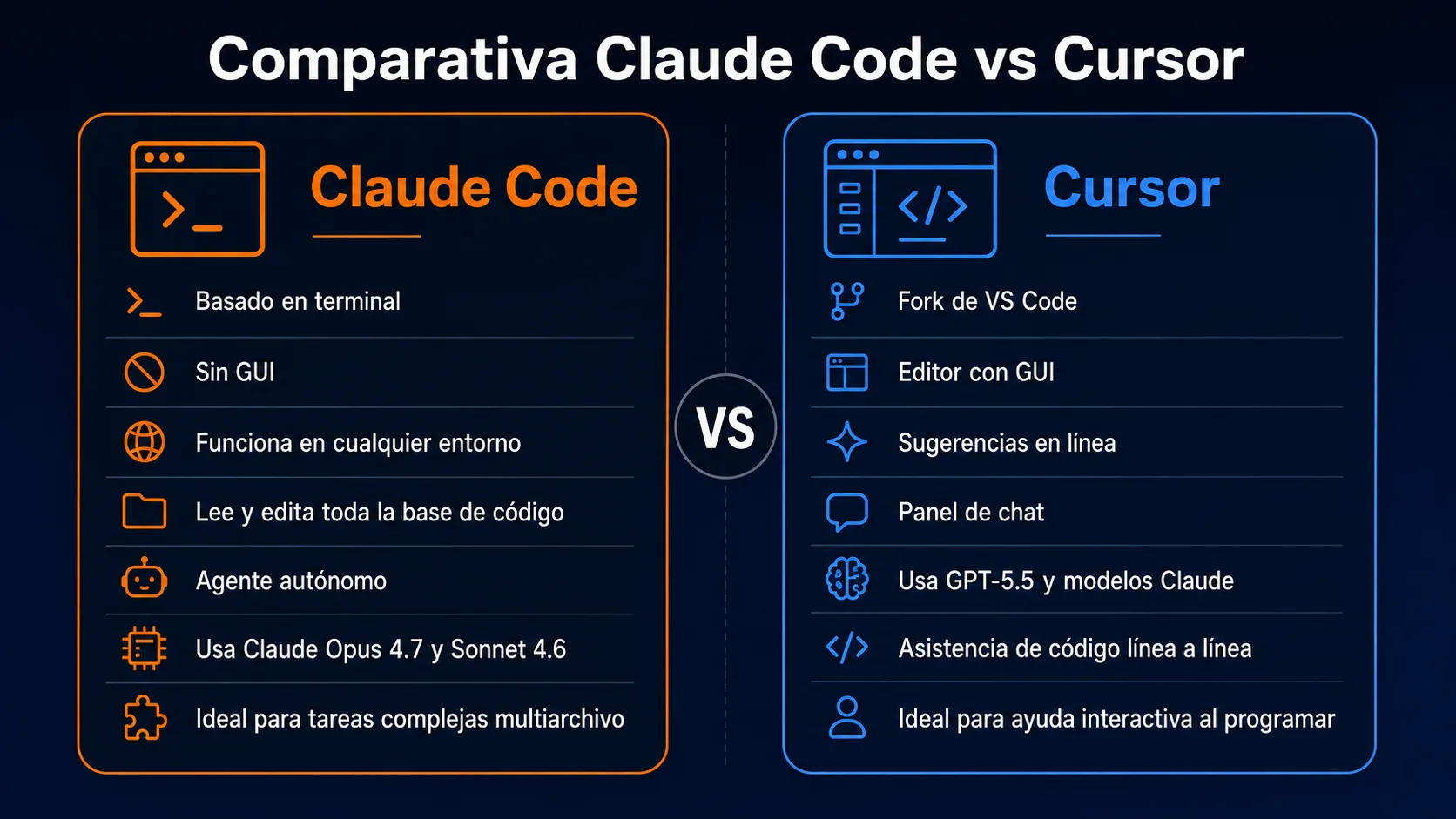 Comparativa Claude Code vs Cursor

Claude Code

Basado en terminal

Sin GUI

Funciona en cualquier entorno

Lee y edita toda la base de código

Agente autónomo

Usa Claude Opus 4.7 y Sonnet 4.6

Ideal para tareas complejas multiarchivo

VS

Cursor

Fork de VS Code

Editor con GUI

Sugerencias en línea

Panel de chat

Usa GPT-5.5 y modelos Claude

Asistencia de código línea a línea

Ideal para ayuda interactiva al programar